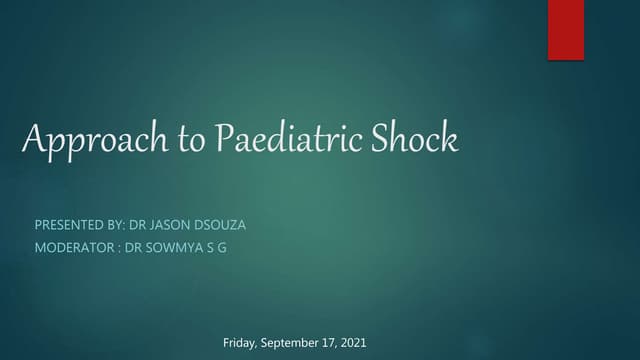 Approach to Paediatric Shock

PRESENTED BY: DR JASON DSOUZA
MODERATOR : DR SOWMYA S G

Friday, September 17, 2021